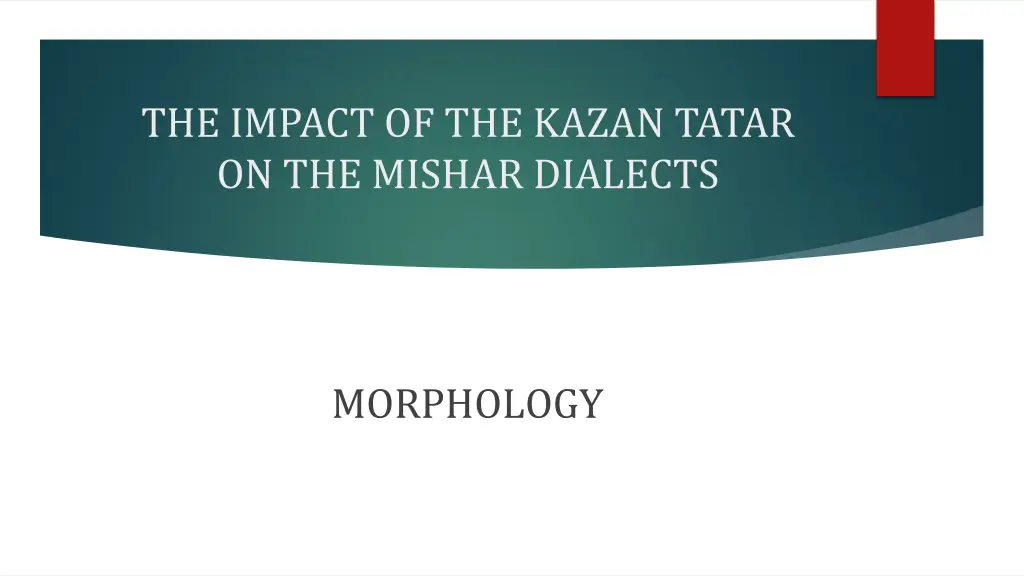 THE IMPACT OF THE KAZAN TATAR ON THE MISHAR DIALECTS

MORPHOLOGY